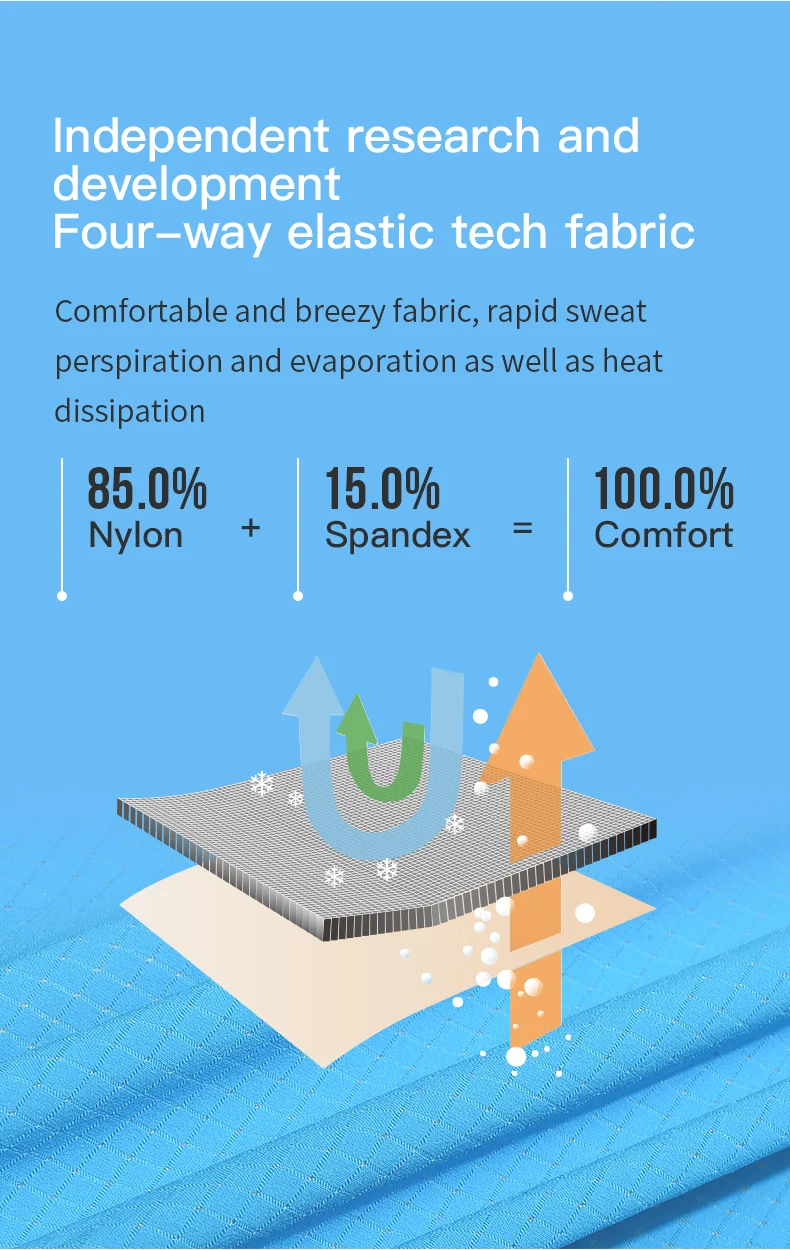 Independent research and development
Four–way elastic tech fabric

Comfortable and breezy fabric, rapid sweat perspiration and evaporation as well as heat dissipation

85.0%
Nylon

+

15.0%
Spandex

=

100.0%
Comfort